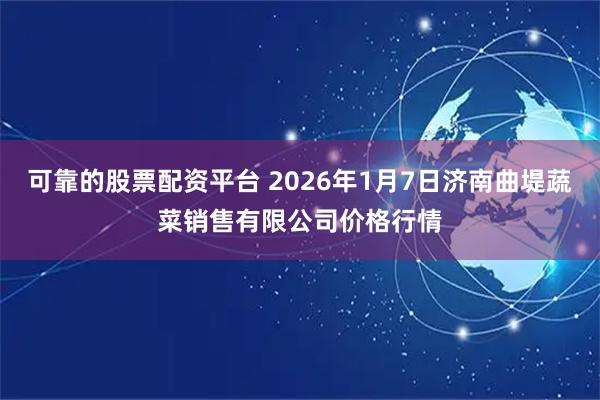 可靠的股票配资平台 2026年1月7日济南曲堤蔬菜销售有限公司价格行情